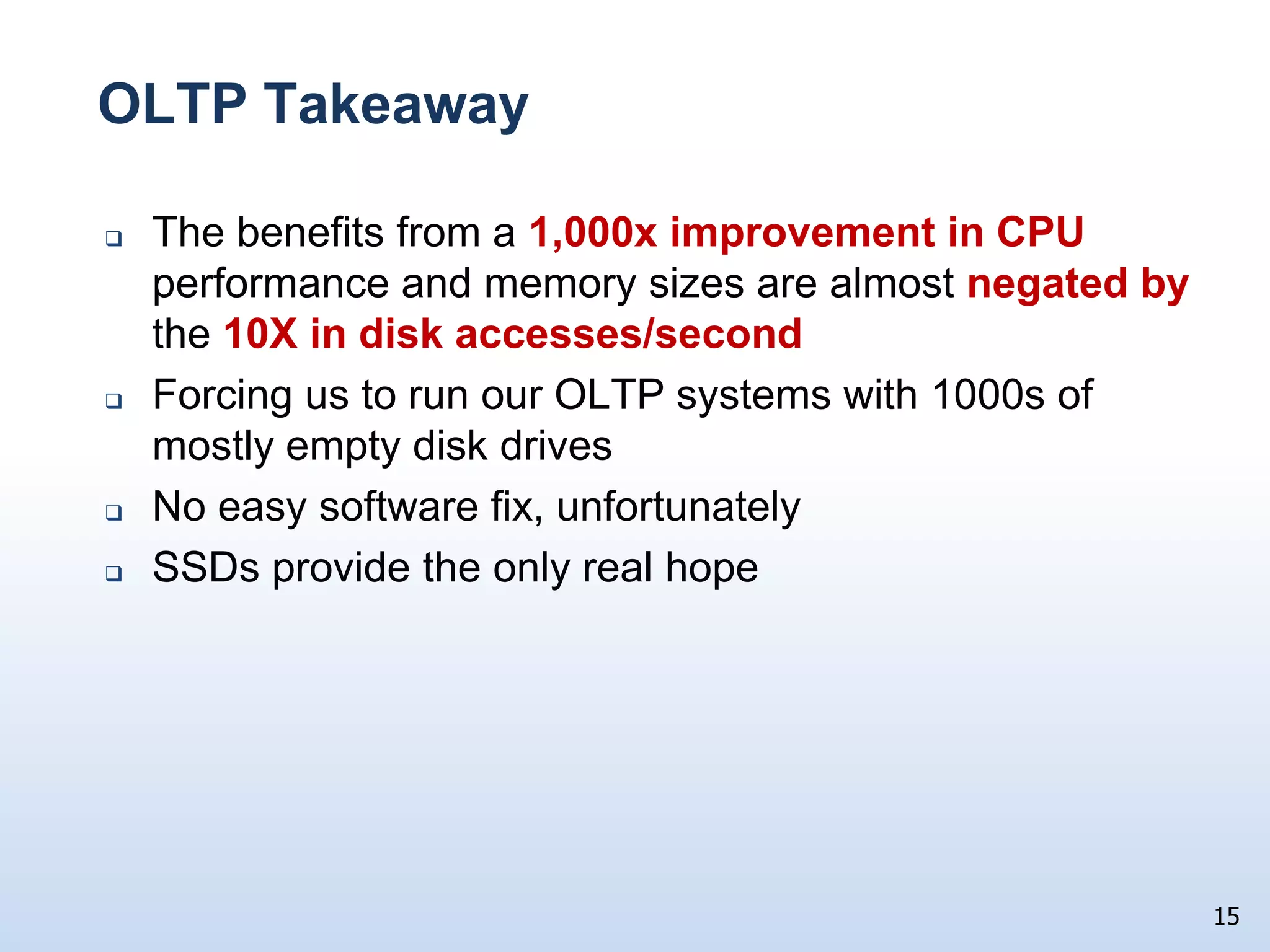 OLTP Takeaway

❑ The benefits from a 1,000x improvement in CPU performance and memory sizes are almost negated by the 10X in disk accesses/second

❑ Forcing us to run our OLTP systems with 1000s of mostly empty disk drives

❑ No easy software fix, unfortunately

❑ SSDs provide the only real hope

15